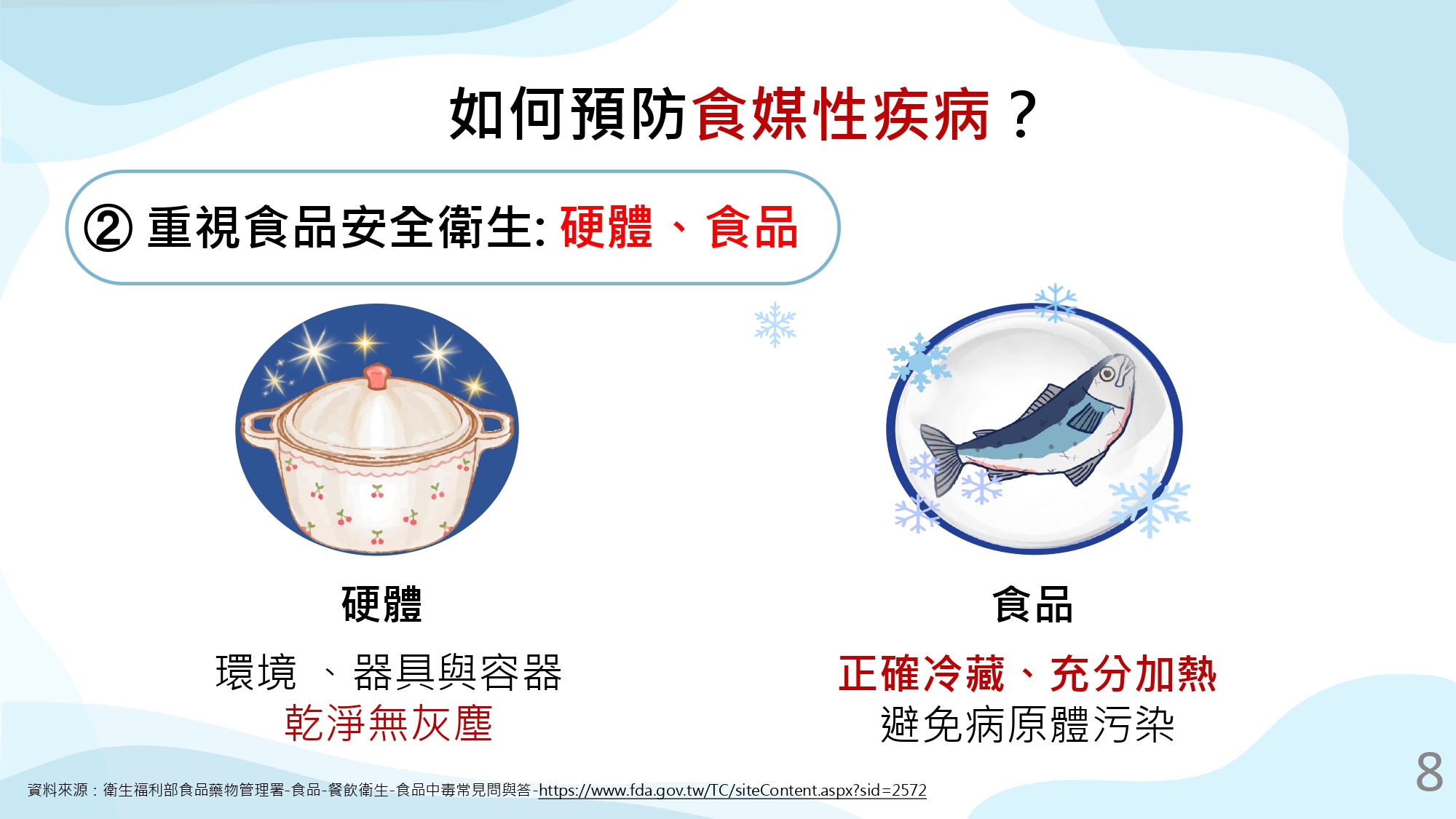 如何預防食媒性疾病？

② 重視食品安全衛生: 硬體、食品

硬體

環境 、器具與容器
乾淨無灰塵

食品

正確冷藏、充分加熱
避免病原體污染

資料來源：衛生福利部食品藥物管理署-食品-餐飲衛生-食品中毒常見問與答-https://www.fda.gov.tw/TC/siteContent.aspx?sid=2572

8